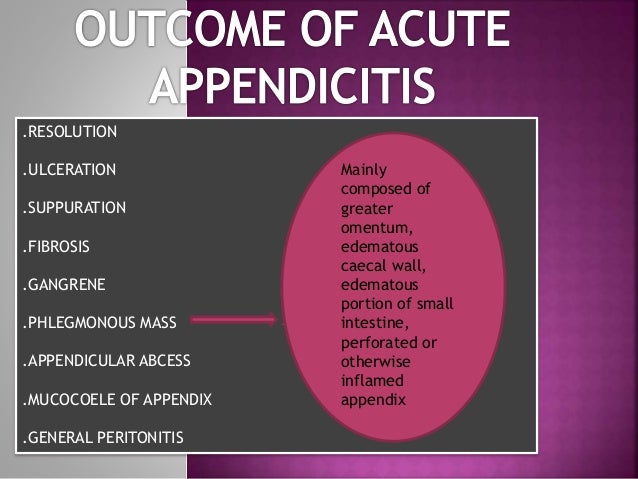 OUTCOME OF ACUTE APPENDICITIS

.RESOLUTION

.ULCERATION

.SUPPURATION

.FIBROSIS

.GANGRENE

.PHLEGMONOUS MASS

.APPENDICULAR ABCESS

.MUCOCOELE OF APPENDIX

.GENERAL PERITONITIS

Mainly composed of greater omentum, edematous caecal wall, edematous portion of small intestine, perforated or otherwise inflamed appendix